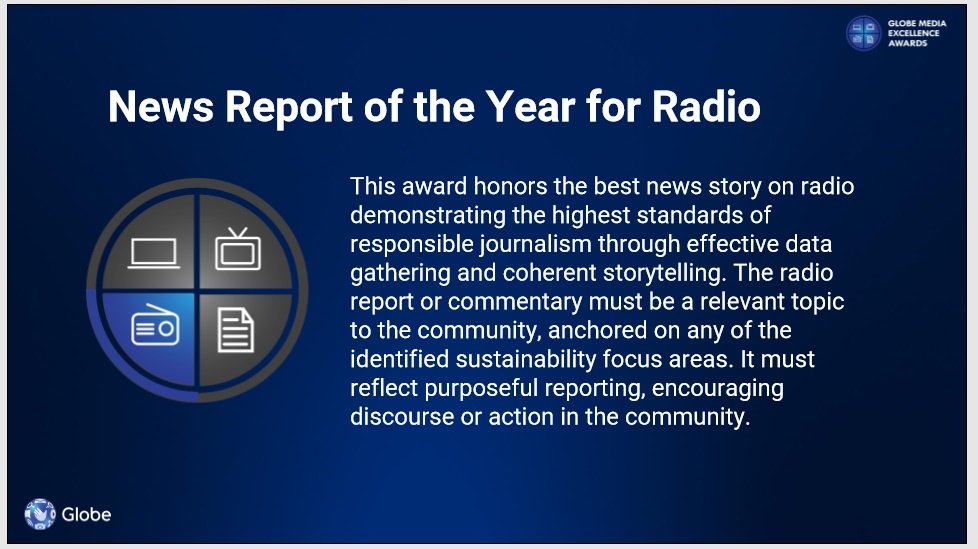 GLOBE MEDIA EXCELLENCE AWARDS

News Report of the Year for Radio

This award honors the best news story on radio demonstrating the highest standards of responsible journalism through effective data gathering and coherent storytelling. The radio report or commentary must be a relevant topic to the community, anchored on any of the identified sustainability focus areas. It must reflect purposeful reporting, encouraging discourse or action in the community.

Globe